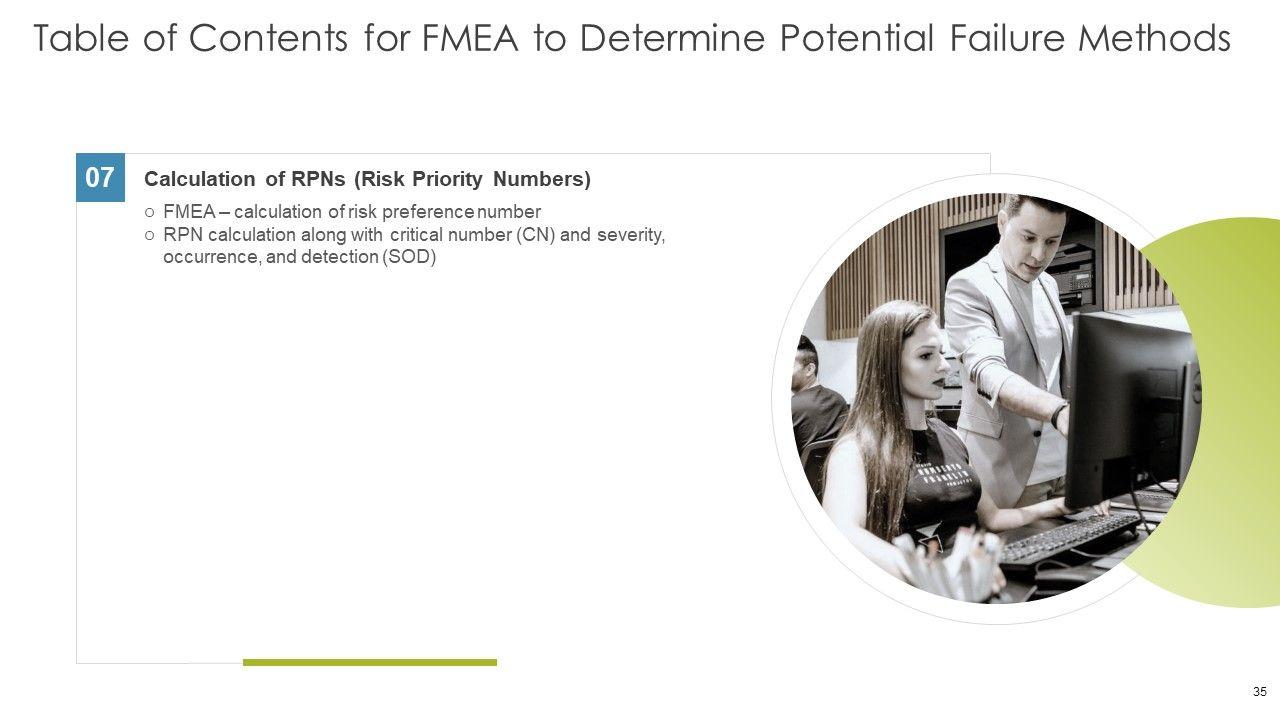 Table of Contents for FMEA to Determine Potential Failure Methods

07

Calculation of RPNs (Risk Priority Numbers)

○ FMEA – calculation of risk preference number
○ RPN calculation along with critical number (CN) and severity, occurrence, and detection (SOD)

35